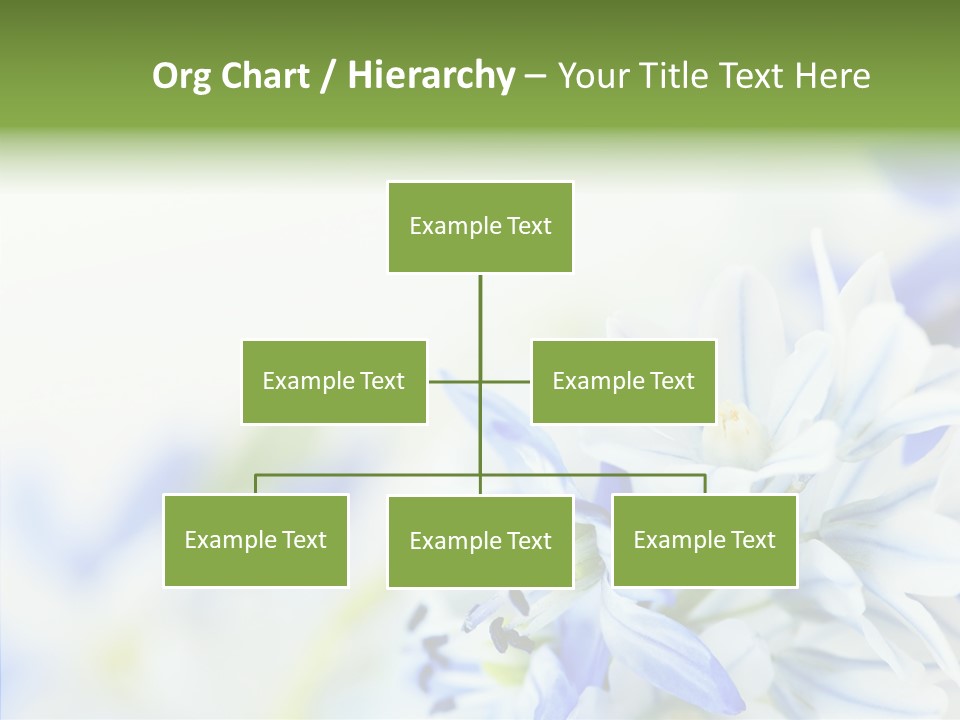 Org Chart / Hierarchy – Your Title Text Here

Example Text

Example Text

Example Text

Example Text

Example Text

Example Text